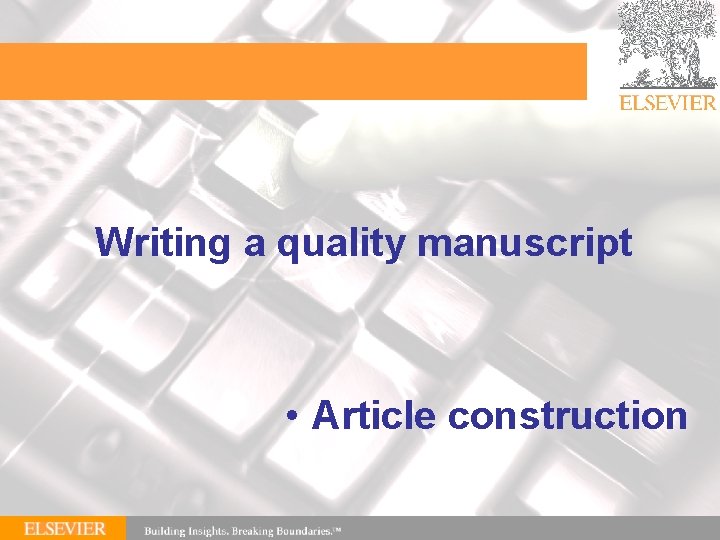 ELSEVIER

Writing a quality manuscript

• Article construction

ELSEVIER Building Insights. Breaking Boundaries.™